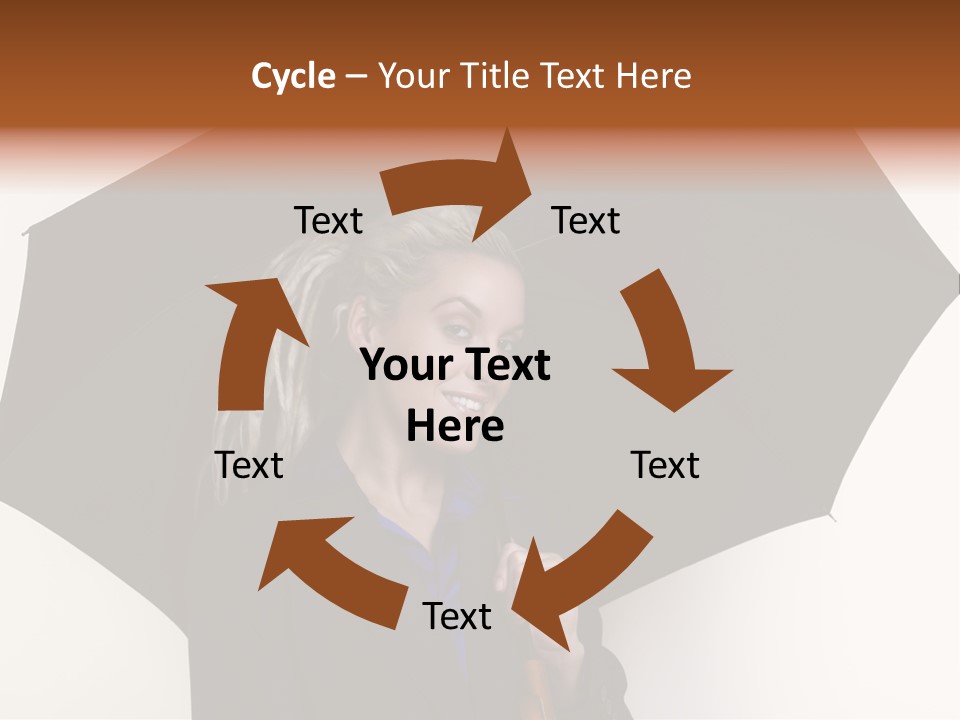 Cycle – Your Title Text Here

Text

Text

Your Text Here

Text

Text

Text